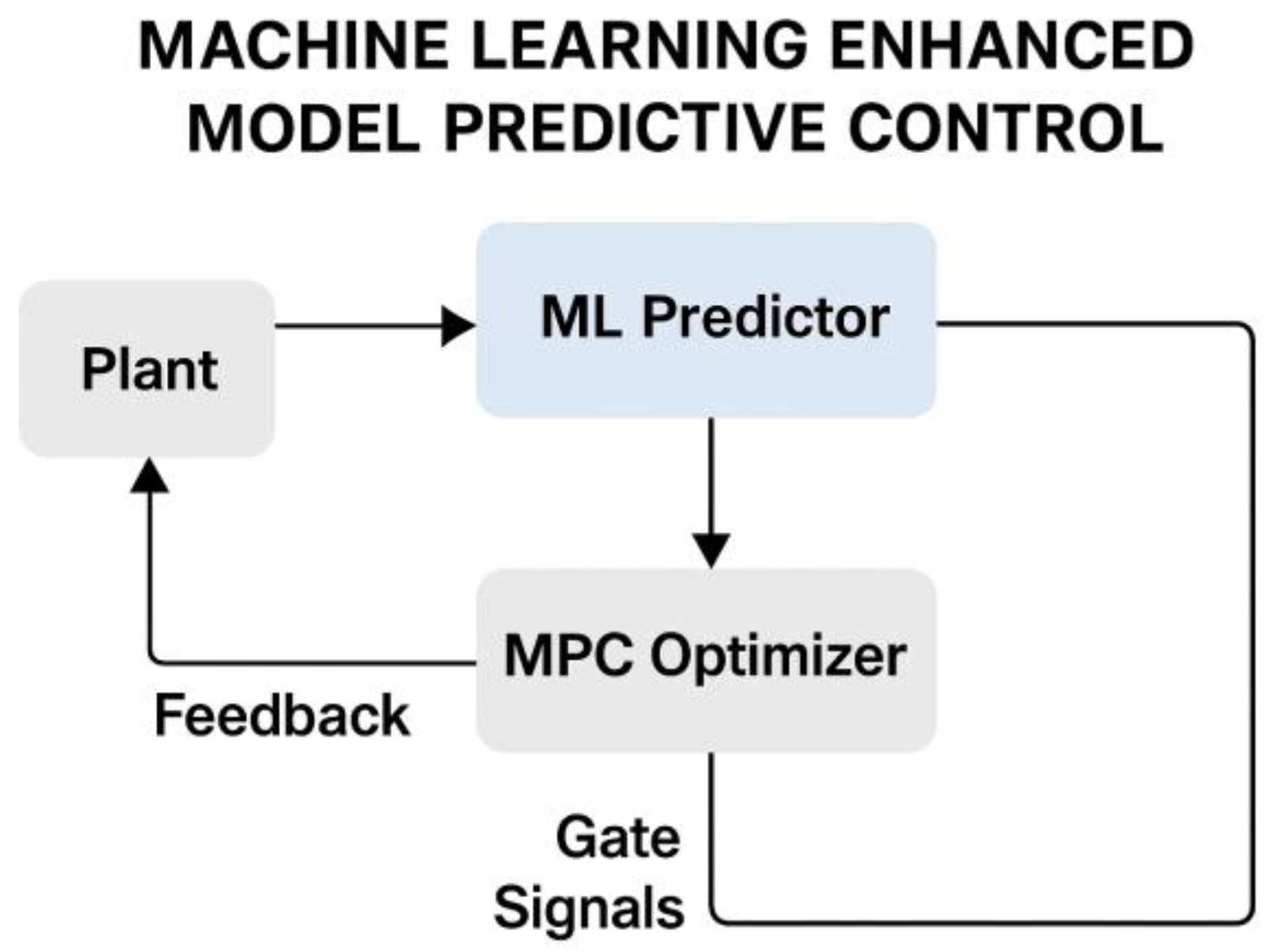 MACHINE LEARNING ENHANCED MODEL PREDICTIVE CONTROL

Plant

ML Predictor

MPC Optimizer

Feedback

Gate Signals